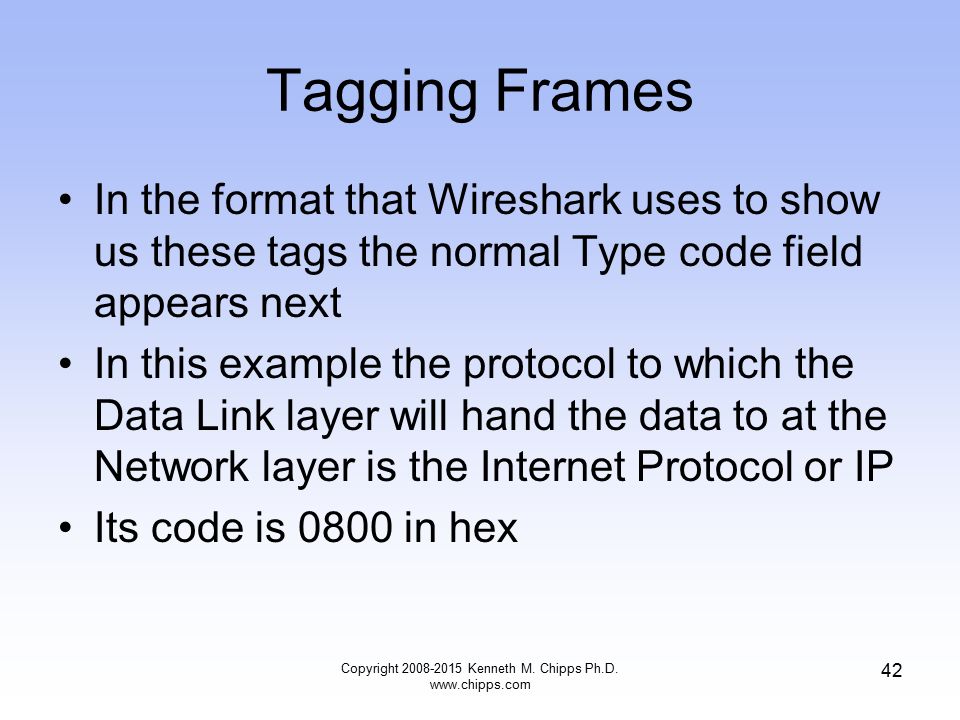 Tagging Frames

• In the format that Wireshark uses to show us these tags the normal Type code field appears next
• In this example the protocol to which the Data Link layer will hand the data to at the Network layer is the Internet Protocol or IP
• Its code is 0800 in hex

Copyright 2008-2015 Kenneth M. Chipps Ph.D.
www.chipps.com

42